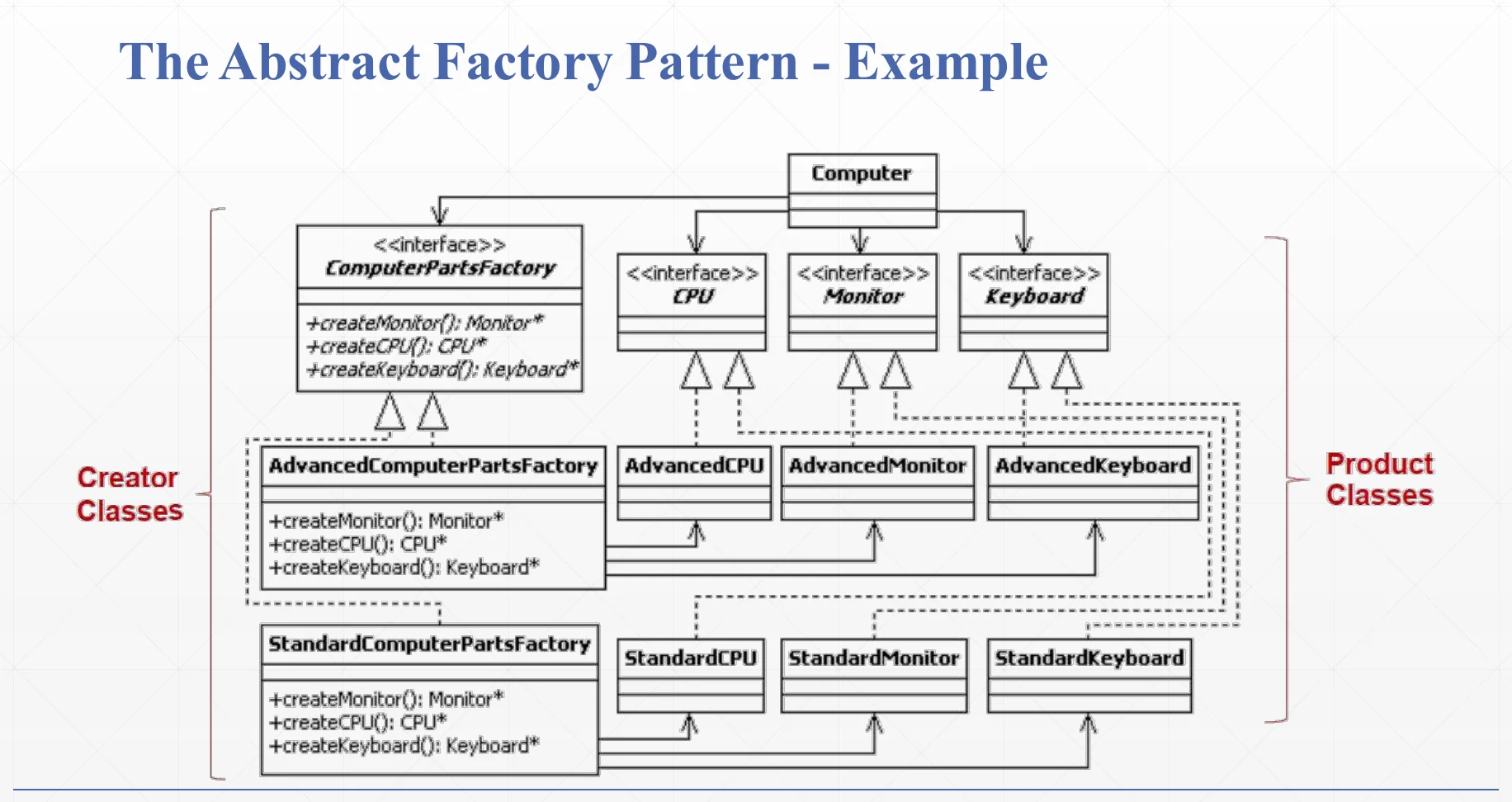 The Abstract Factory Pattern - Example

Computer

<<interface>>
ComputerPartsFactory

+createMonitor(): Monitor*
+createCPU(): CPU*
+createKeyboard(): Keyboard*

<<interface>>
CPU

<<interface>>
Monitor

<<interface>>
Keyboard

Creator
Classes

AdvancedComputerPartsFactory

+createMonitor(): Monitor*
+createCPU(): CPU*
+createKeyboard(): Keyboard*

AdvancedCPU

AdvancedMonitor

AdvancedKeyboard

Product
Classes

StandardComputerPartsFactory

+createMonitor(): Monitor*
+createCPU(): CPU*
+createKeyboard(): Keyboard*

StandardCPU

StandardMonitor

StandardKeyboard